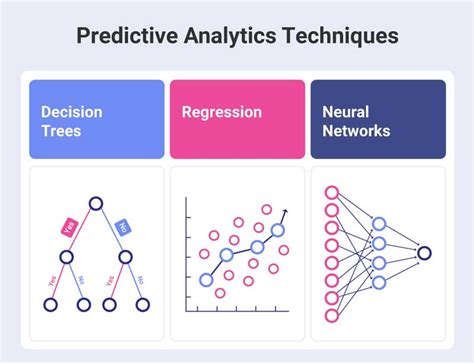 Predictive Analytics Techniques

Decision Trees

Regression

Neural Networks

Yes

No

Yes

No

Yes

No